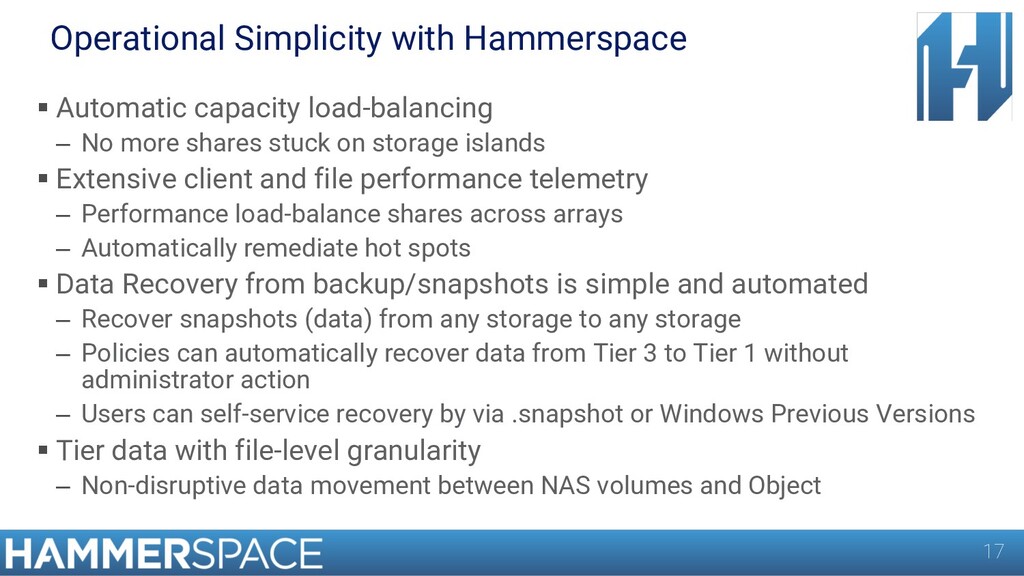 Operational Simplicity with Hammerspace

▪ Automatic capacity load-balancing
– No more shares stuck on storage islands

▪ Extensive client and file performance telemetry
– Performance load-balance shares across arrays
– Automatically remediate hot spots

▪ Data Recovery from backup/snapshots is simple and automated
– Recover snapshots (data) from any storage to any storage
– Policies can automatically recover data from Tier 3 to Tier 1 without administrator action
– Users can self-service recovery by via .snapshot or Windows Previous Versions

▪ Tier data with file-level granularity
– Non-disruptive data movement between NAS volumes and Object

HAMMERSPACE

17